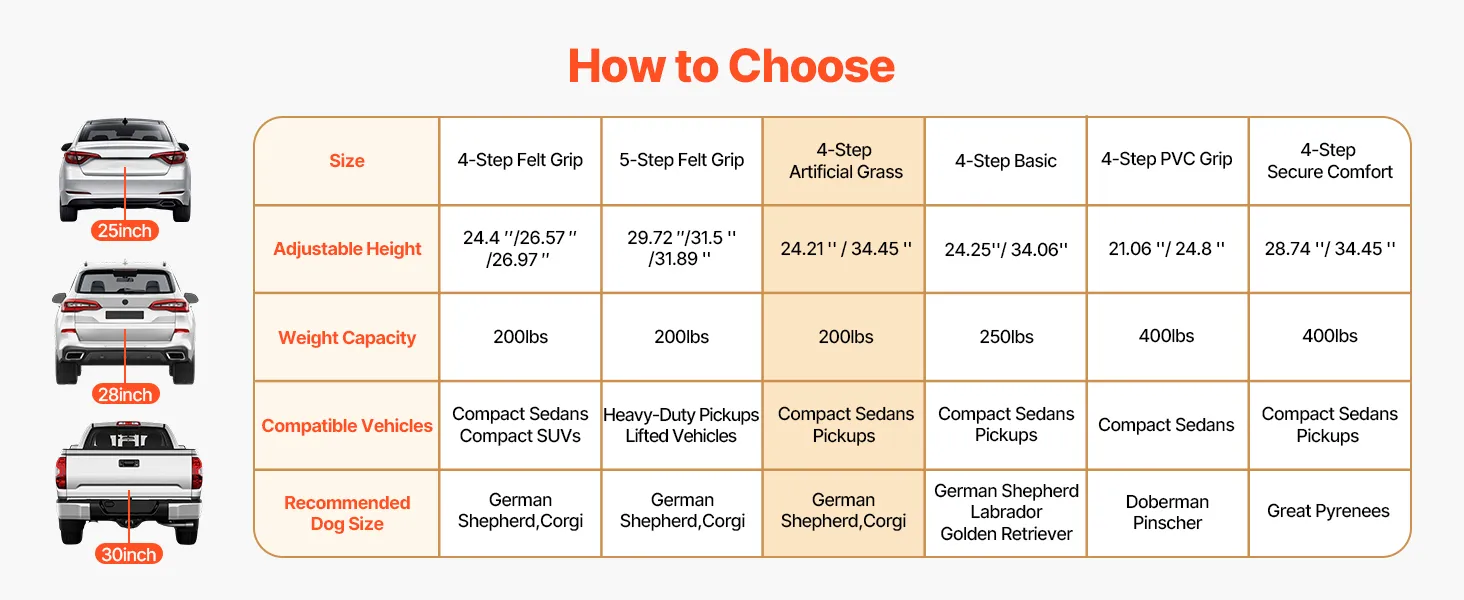 How to Choose

25inch

28inch

30inch

| Size | 4-Step Felt Grip | 5-Step Felt Grip | 4-Step Artificial Grass | 4-Step Basic | 4-Step PVC Grip | 4-Step Secure Comfort |
|---|---|---|---|---|---|---|
| Adjustable Height | 24.4 ''/26.57 '' /26.97 '' | 29.72 ''/31.5 '' /31.89 '' | 24.21 '' / 34.45 '' | 24.25''/ 34.06'' | 21.06 ''/ 24.8 '' | 28.74 ''/ 34.45 '' |
| Weight Capacity | 200lbs | 200lbs | 200lbs | 250lbs | 400lbs | 400lbs |
| Compatible Vehicles | Compact Sedans Compact SUVs | Heavy-Duty Pickups Lifted Vehicles | Compact Sedans Pickups | Compact Sedans Pickups | Compact Sedans | Compact Sedans Pickups |
| Recommended Dog Size | German Shepherd,Corgi | German Shepherd,Corgi | German Shepherd,Corgi | German Shepherd Labrador Golden Retriever | Doberman Pinscher | Great Pyrenees |